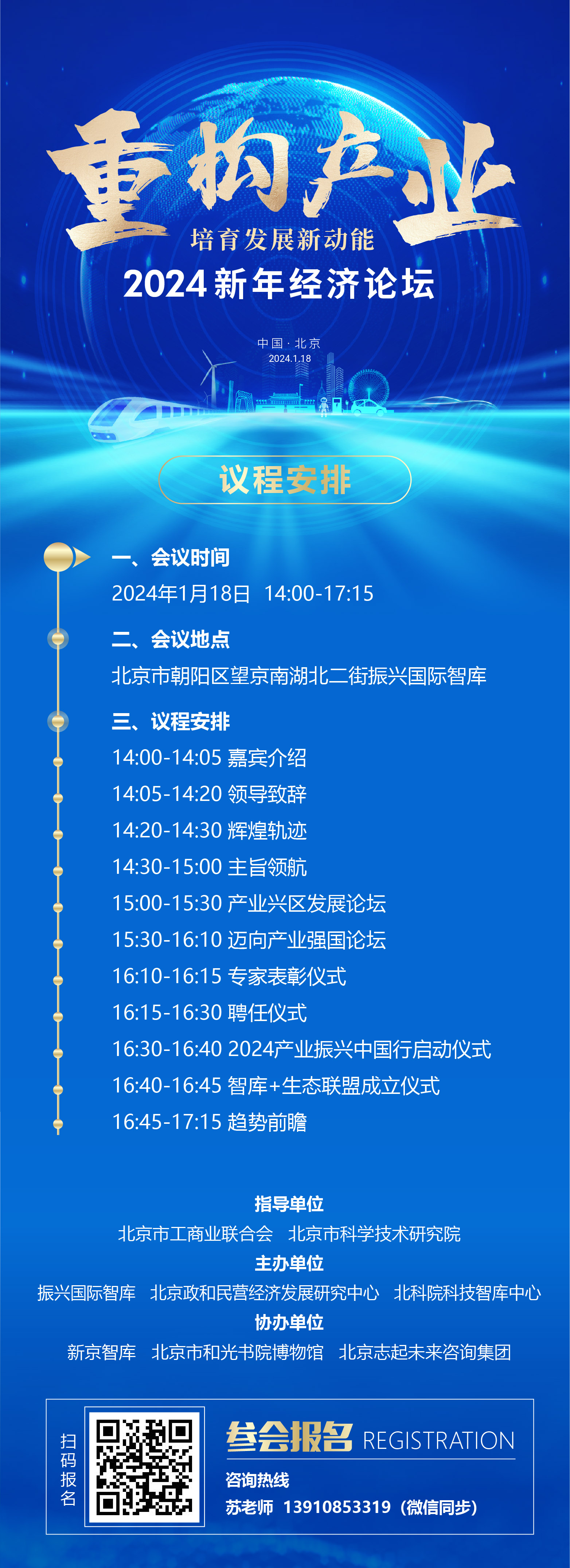 重构产业
培育发展新动能
2024新年经济论坛

中国·北京
2024.1.18

议程安排

一、会议时间
2024年1月18日 14:00-17:15

二、会议地点
北京市朝阳区望京南湖北二街振兴国际智库

三、议程安排
14:00-14:05 嘉宾介绍
14:05-14:20 领导致辞
14:20-14:30 辉煌轨迹
14:30-15:00 主旨领航
15:00-15:30 产业兴区发展论坛
15:30-16:10 迈向产业强国论坛
16:10-16:15 专家表彰仪式
16:15-16:30 聘任仪式
16:30-16:40 2024产业振兴中国行启动仪式
16:40-16:45 智库+生态联盟成立仪式
16:45-17:15 趋势前瞻

指导单位
北京市工商业联合会 北京市科学技术研究院
主办单位
振兴国际智库 北京政和民营经济发展研究中心 北科院科技智库中心
协办单位
新京智库 北京市和光书院博物馆 北京志起未来咨询集团

扫码报名

参会报名 REGISTRATION
咨询热线
苏老师 13910853319（微信同步）